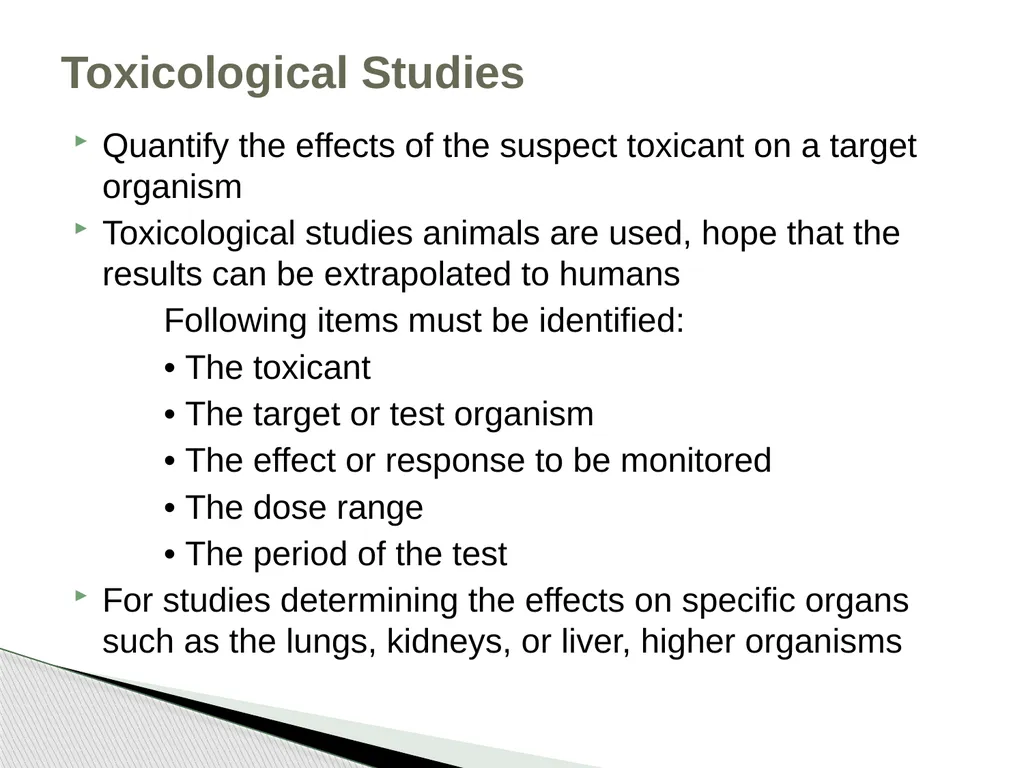 Toxicological Studies

Quantify the effects of the suspect toxicant on a target organism

Toxicological studies animals are used, hope that the results can be extrapolated to humans

Following items must be identified:

• The toxicant

• The target or test organism

• The effect or response to be monitored

• The dose range

• The period of the test

For studies determining the effects on specific organs such as the lungs, kidneys, or liver, higher organisms